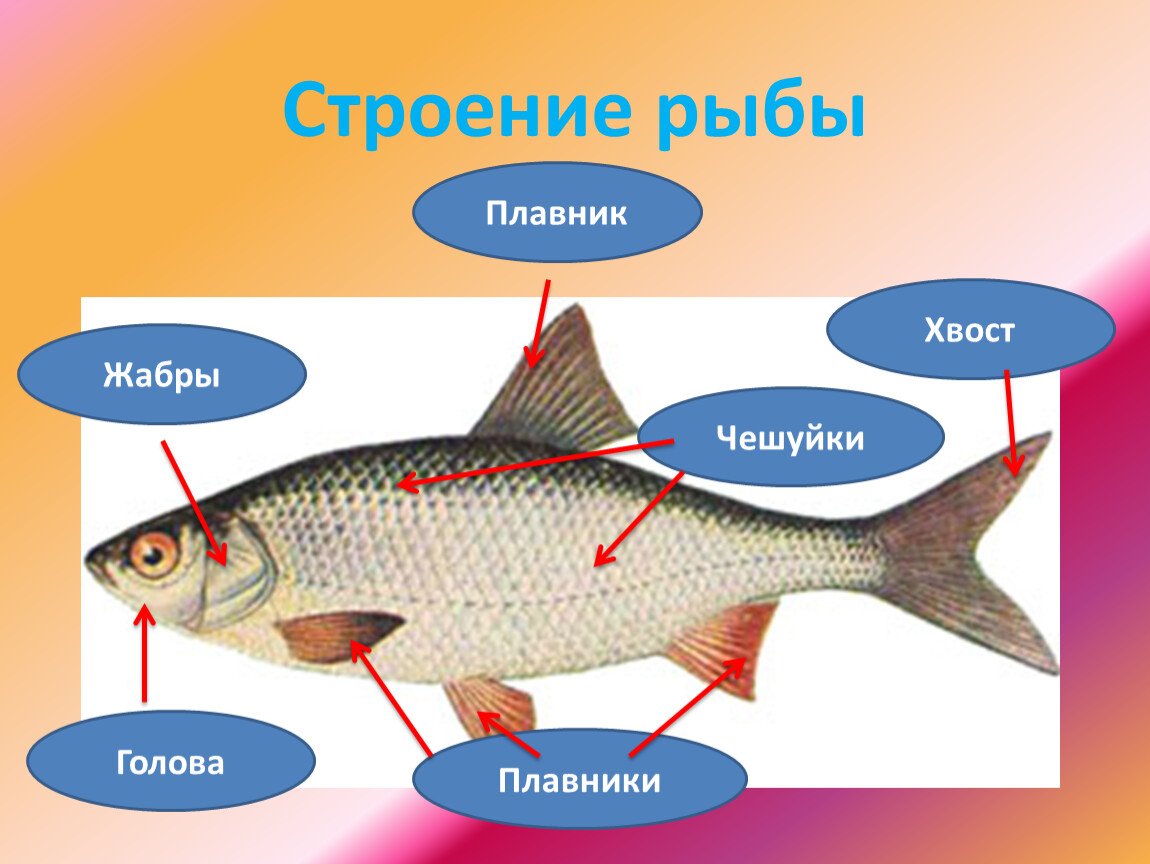 Строение рыбы

Плавник

Хвост

Жабры

Чешуйки

Голова

Плавники